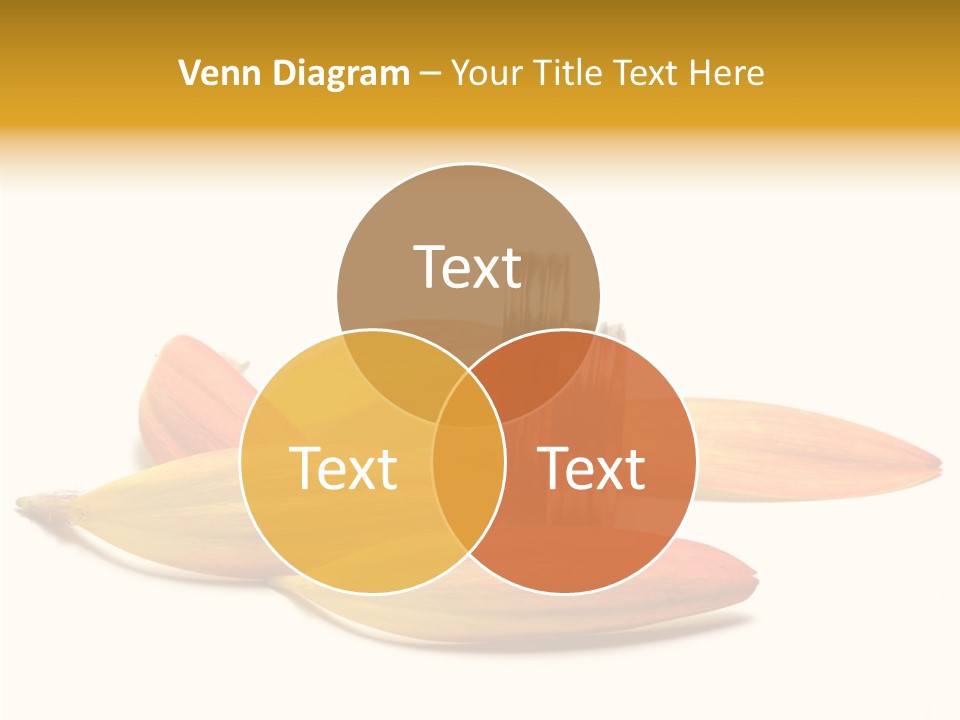 Venn Diagram – Your Title Text Here

Text

Text

Text